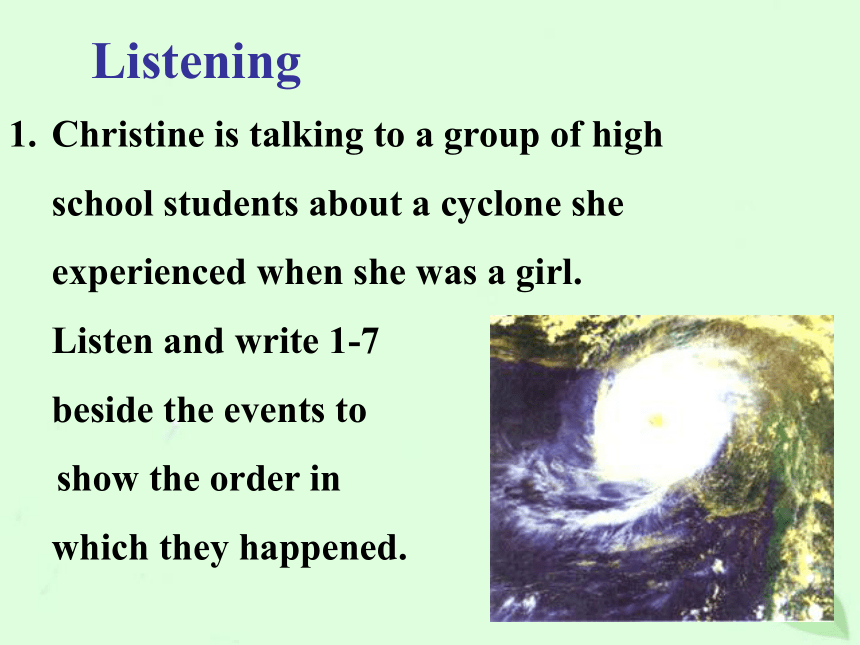 Listening

1. Christine is talking to a group of high school students about a cyclone she experienced when she was a girl. Listen and write 1-7 beside the events to show the order in which they happened.